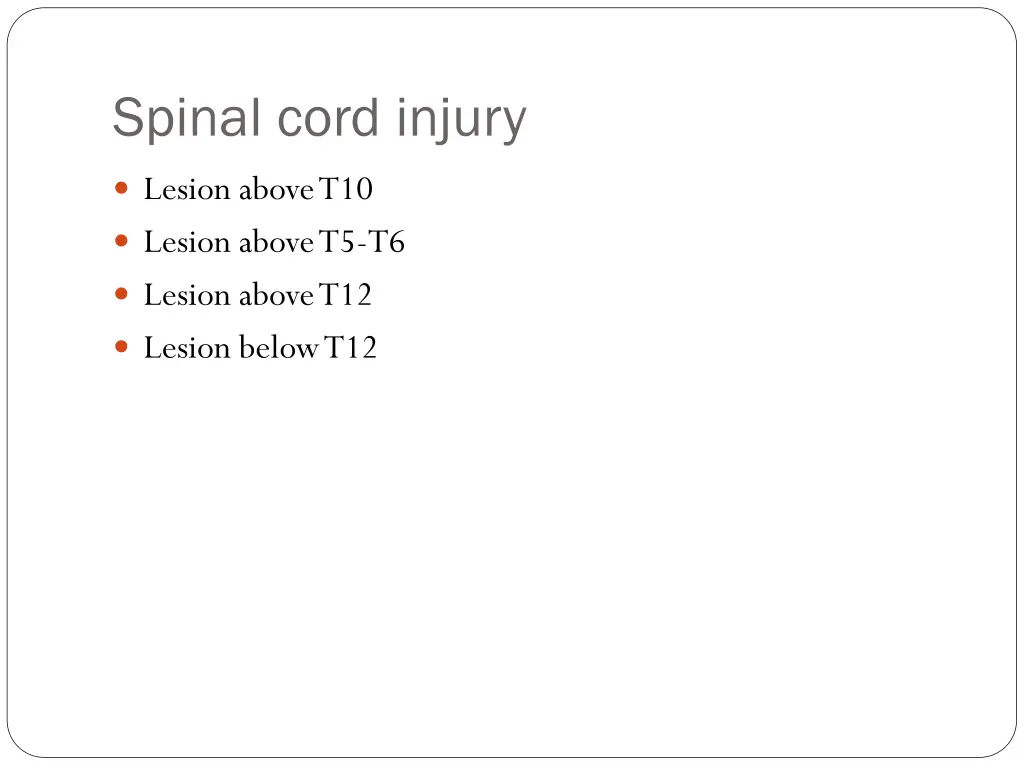 Spinal cord injury

- Lesion above T10
- Lesion above T5-T6
- Lesion above T12
- Lesion below T12